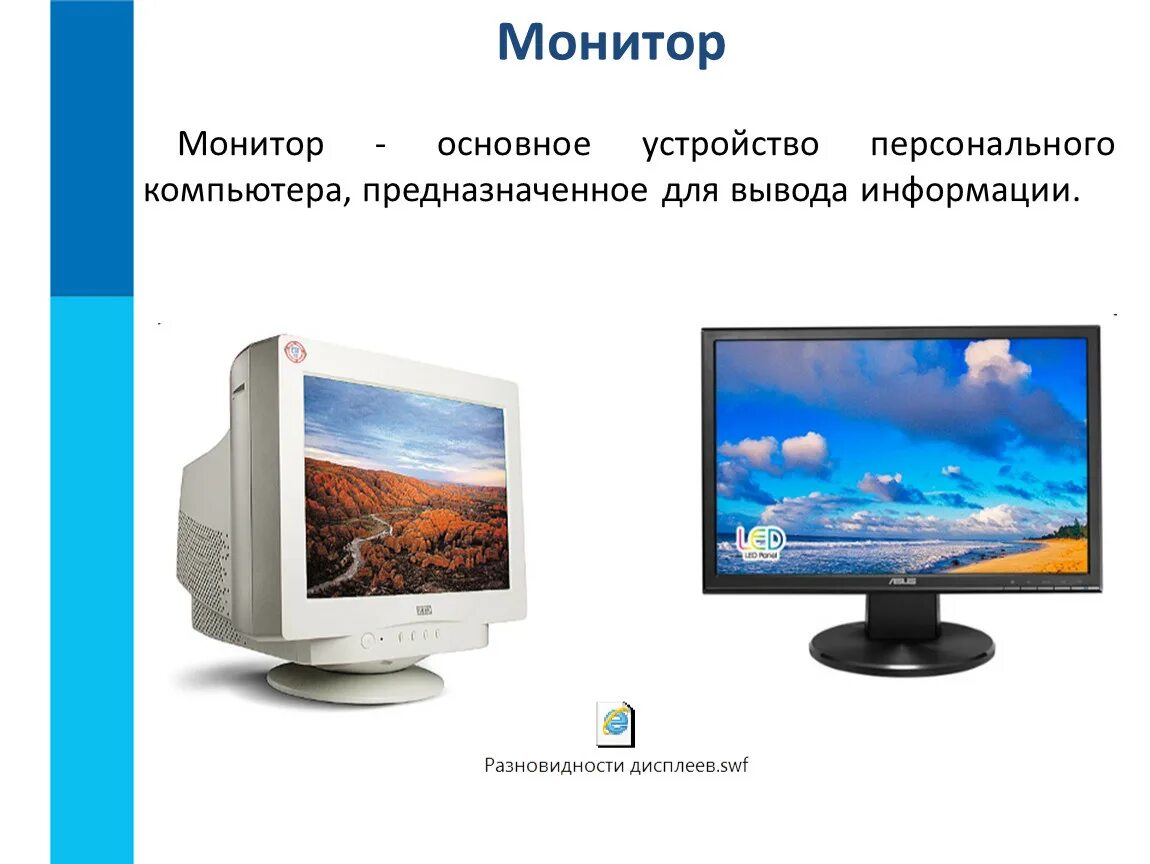 Монитор

Монитор - основное устройство персонального компьютера, предназначенное для вывода информации.

LED Panel

ASUS

Разновидности дисплеев.swf